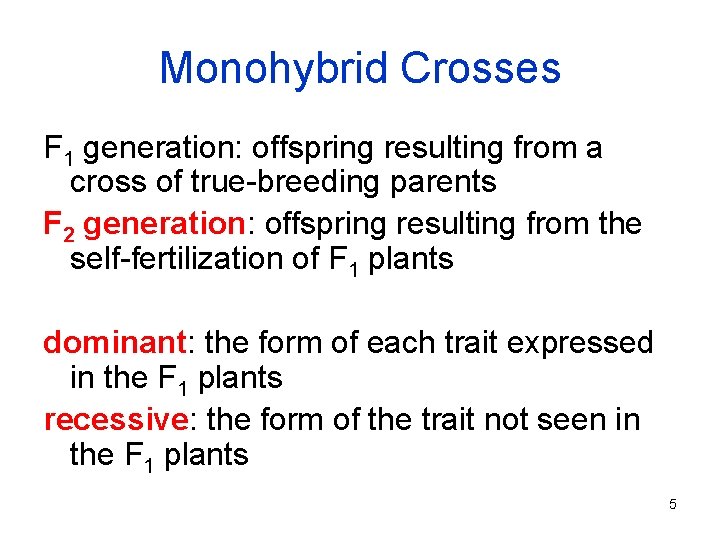 Monohybrid Crosses

$F_1$ generation: offspring resulting from a cross of true-breeding parents

$F_2$ generation: offspring resulting from the self-fertilization of $F_1$ plants

dominant: the form of each trait expressed in the $F_1$ plants

recessive: the form of the trait not seen in the $F_1$ plants

5